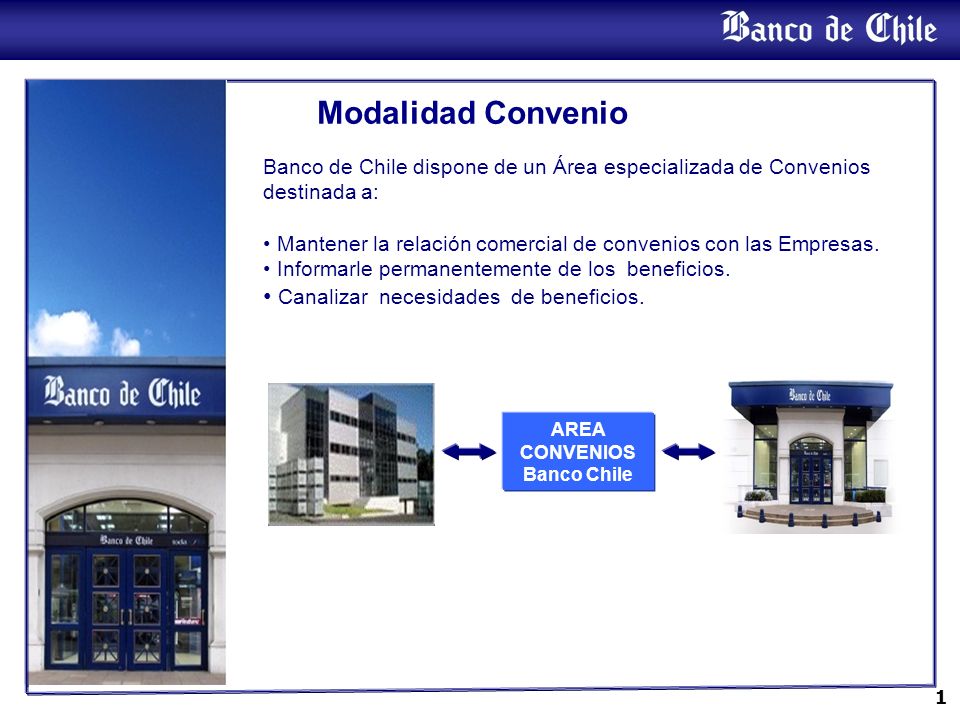 Banco de Chile

Modalidad Convenio

Banco de Chile dispone de un Área especializada de Convenios destinada a:

• Mantener la relación comercial de convenios con las Empresas.
• Informarle permanentemente de los beneficios.
• Canalizar necesidades de beneficios.

Banco de Chile

Banco de Chile

AREA CONVENIOS Banco Chile

Banco de Chile

1